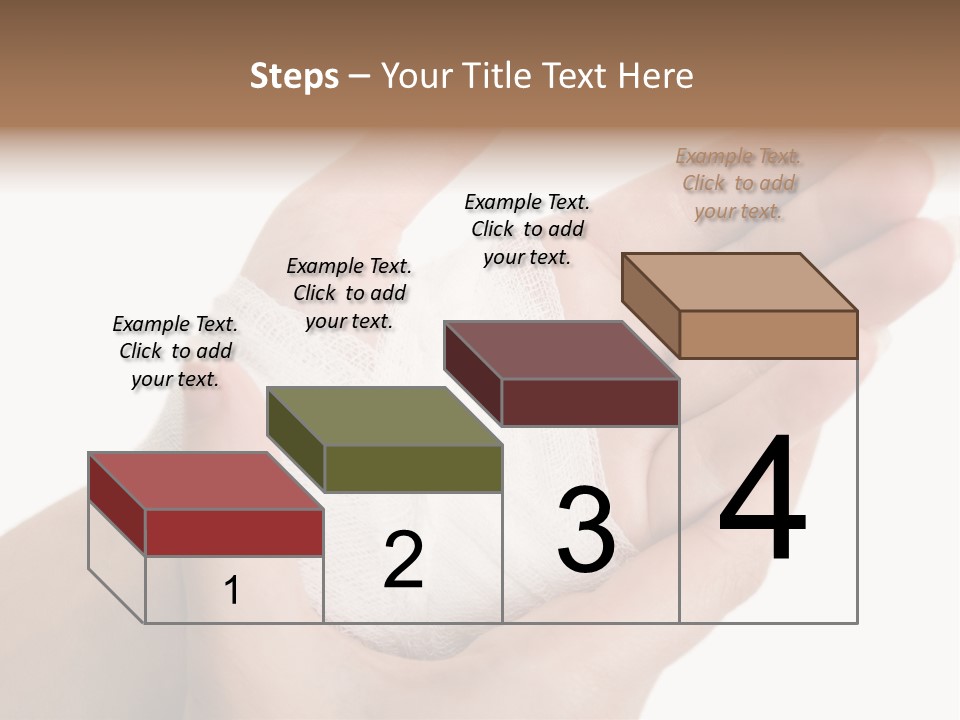 Steps – Your Title Text Here

Example Text. Click to add your text.

Example Text. Click to add your text.

Example Text. Click to add your text.

Example Text. Click to add your text.

1

2

3

4